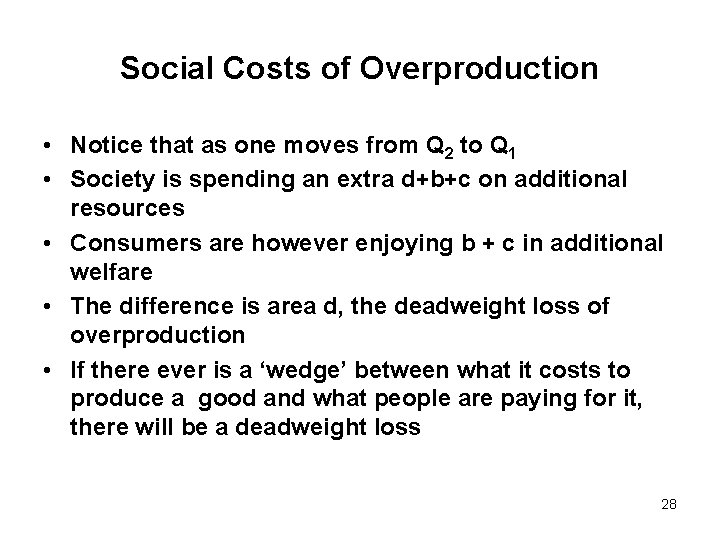 Social Costs of Overproduction

• Notice that as one moves from $Q_2$ to $Q_1$
• Society is spending an extra d+b+c on additional resources
• Consumers are however enjoying b + c in additional welfare
• The difference is area d, the deadweight loss of overproduction
• If there ever is a ‘wedge’ between what it costs to produce a good and what people are paying for it, there will be a deadweight loss

28